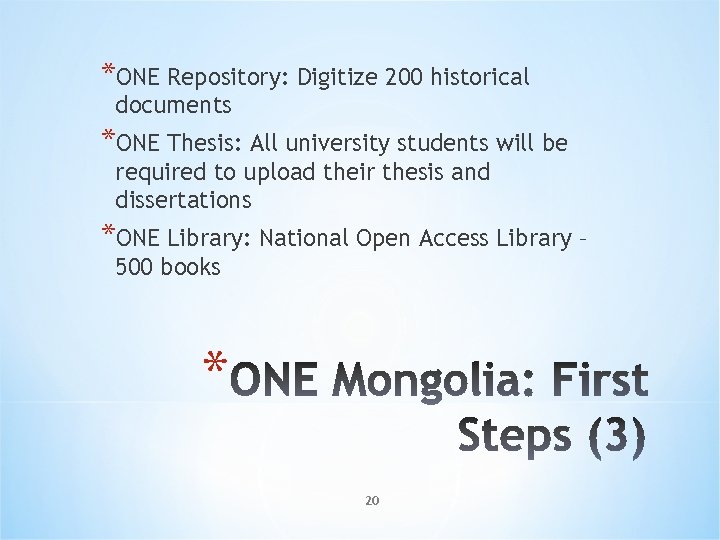 *ONE Repository: Digitize 200 historical documents

*ONE Thesis: All university students will be required to upload their thesis and dissertations

*ONE Library: National Open Access Library – 500 books

*ONE Mongolia: First Steps (3)

20